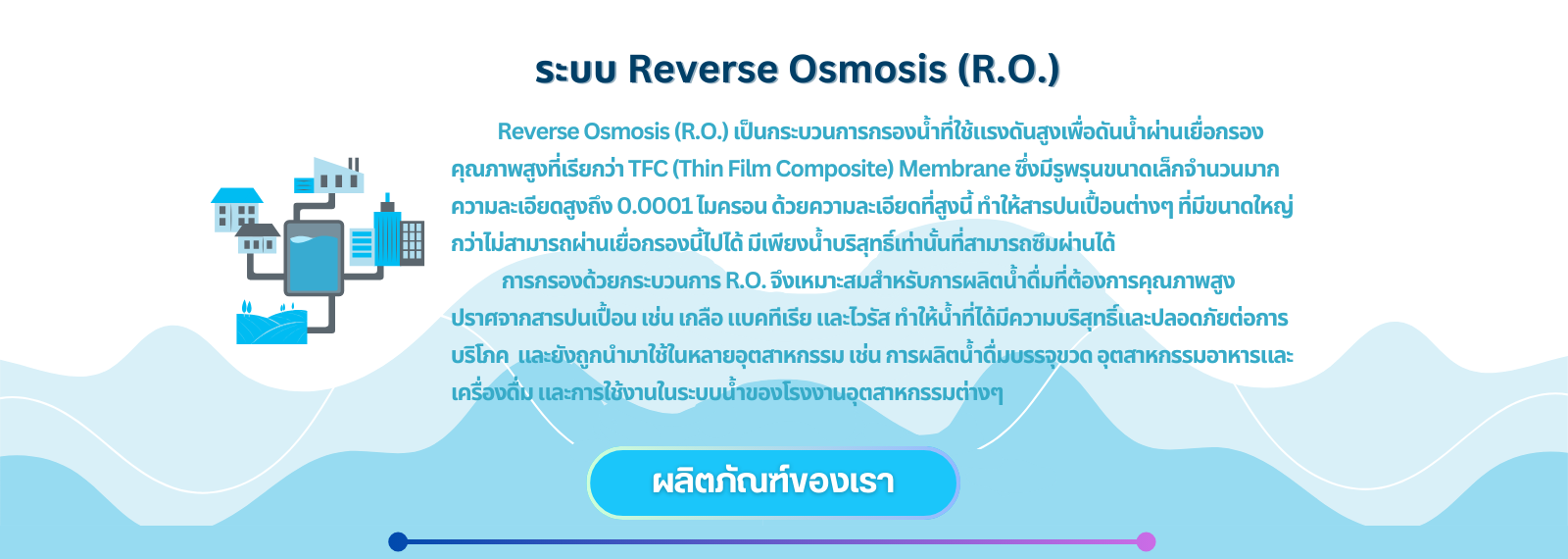 ระบบ Reverse Osmosis (R.O.)

Reverse Osmosis (R.O.) เป็นกระบวนการกรองน้ำที่ใช้แรงดันสูงเพื่อดันน้ำผ่านเยื่อกรองคุณภาพสูงที่เรียกว่า TFC (Thin Film Composite) Membrane ซึ่งมีรูพรุนขนาดเล็กจำนวนมาก ความละเอียดสูงถึง 0.0001 ไมครอน ด้วยความละเอียดที่สูงนี้ ทำให้สารปนเปื้อนต่างๆ ที่มีขนาดใหญ่กว่าไม่สามารถผ่านเยื่อกรองนี้ไปได้ มีเพียงน้ำบริสุทธิ์เท่านั้นที่สามารถซึมผ่านได้

การกรองด้วยกระบวนการ R.O. จึงเหมาะสมสำหรับการผลิตน้ำดื่มที่ต้องการคุณภาพสูง ปราศจากสารปนเปื้อน เช่น เกลือ แบคทีเรีย และไวรัส ทำให้น้ำที่ได้มีความบริสุทธิ์และปลอดภัยต่อการบริโภค และยังถูกนำมาใช้ในหลายอุตสาหกรรม เช่น การผลิตน้ำดื่มบรรจุขวด อุตสาหกรรมอาหารและเครื่องดื่ม และการใช้งานในระบบน้ำของโรงงานอุตสาหกรรมต่างๆ

ผลิตภัณฑ์ของเรา